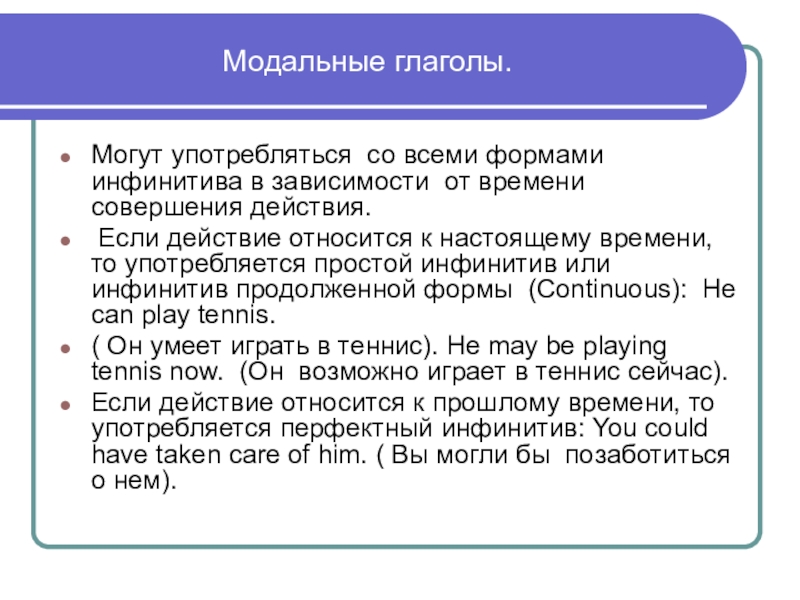 Модальные глаголы.

Могут употребляться со всеми формами инфинитива в зависимости от времени совершения действия.

Если действие относится к настоящему времени, то употребляется простой инфинитив или инфинитив продолженной формы (Continuous): He can play tennis.

( Он умеет играть в теннис). He may be playing tennis now. (Он возможно играет в теннис сейчас).

Если действие относится к прошлому времени, то употребляется перфектный инфинитив: You could have taken care of him. ( Вы могли бы позаботиться о нем).